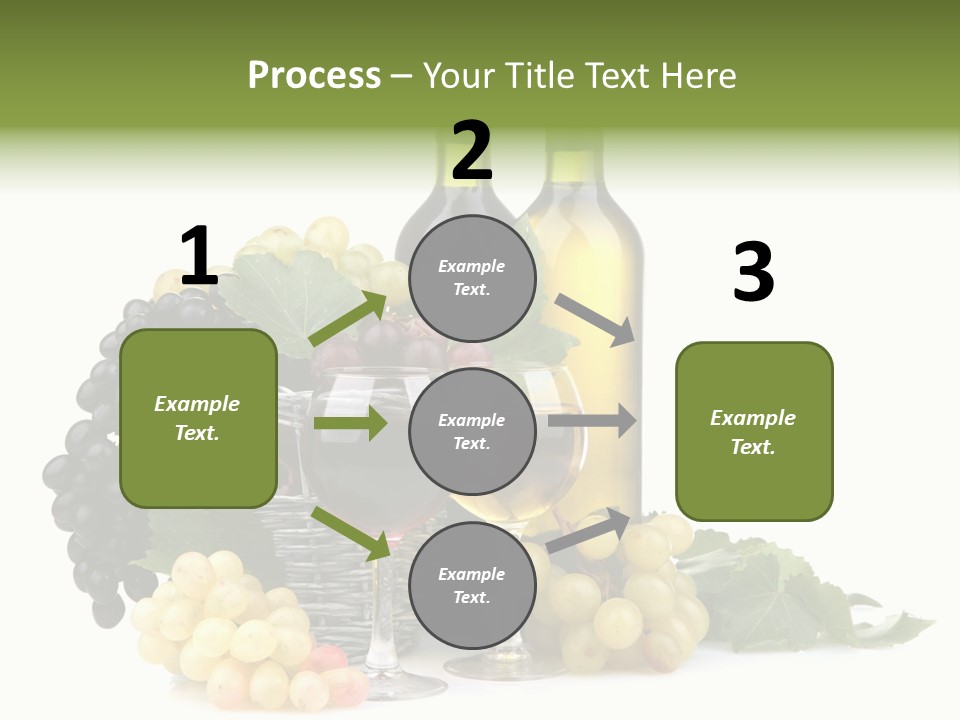 Process – Your Title Text Here

1

Example Text.

2

Example Text.

Example Text.

Example Text.

3

Example Text.